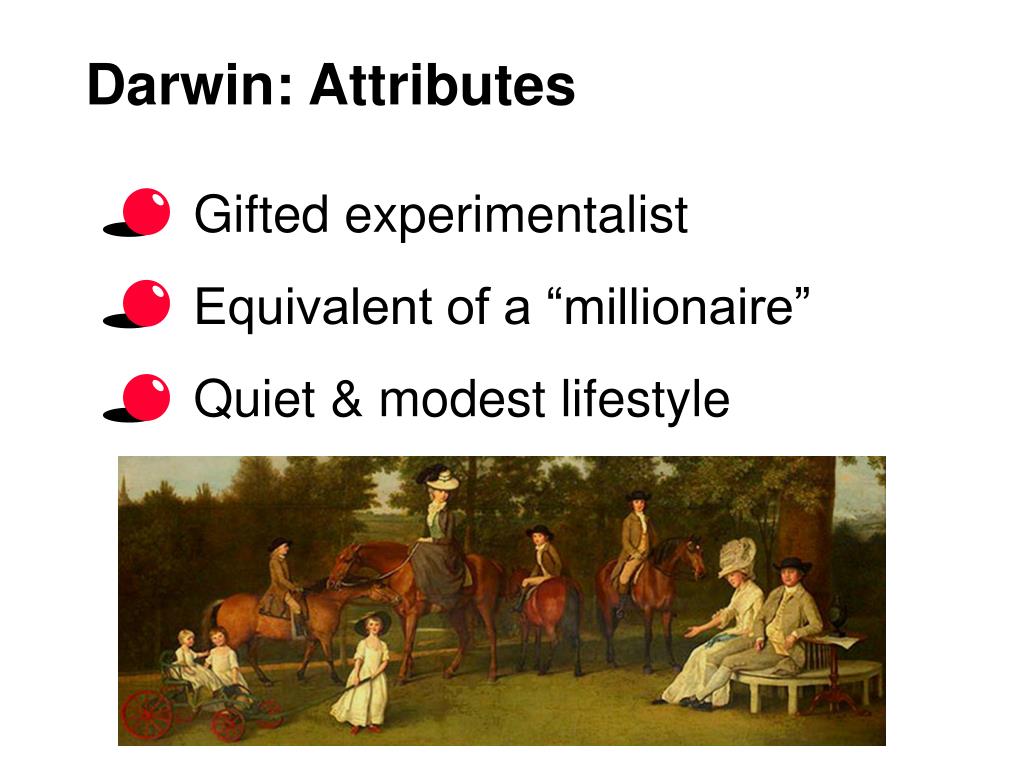 Darwin: Attributes

Gifted experimentalist

Equivalent of a “millionaire”

Quiet & modest lifestyle